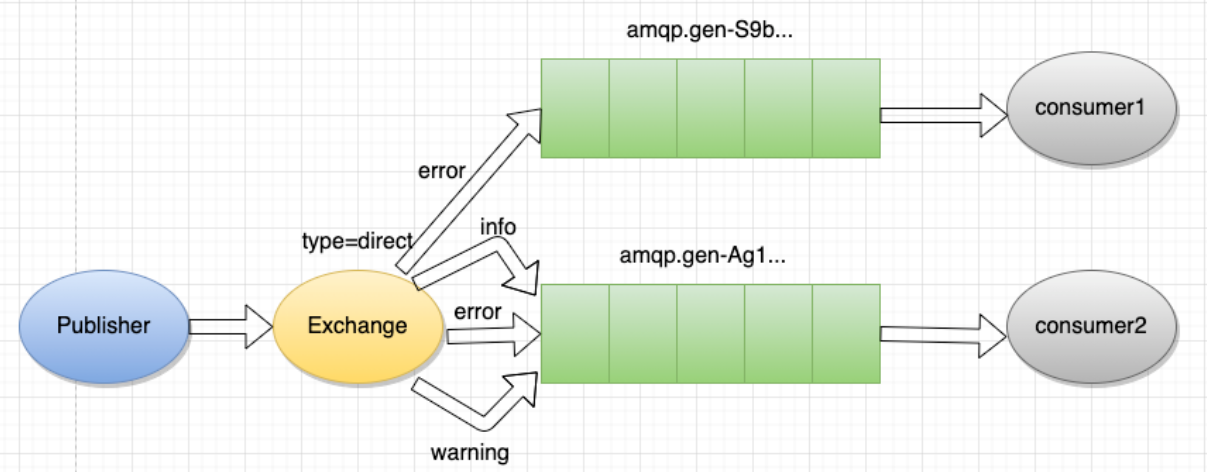 amqp.gen-S9b...

consumer1

error

type=direct

info

amqp.gen-Ag1...

Publisher

Exchange

error

consumer2

warning